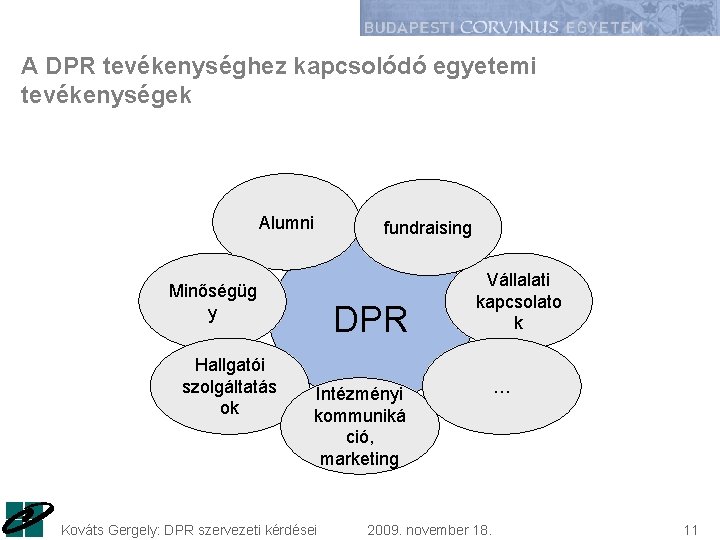 BUDAPESTI CORVINUS EGYETEM

A DPR tevékenységhez kapcsolódó egyetemi tevékenységek

Alumni

fundraising

Minőségügy

DPR

Vállalati kapcsolatok

Hallgatói szolgáltatások

Intézményi kommunikáció, marketing

...

Kováts Gergely: DPR szervezeti kérdései 2009. november 18. 11